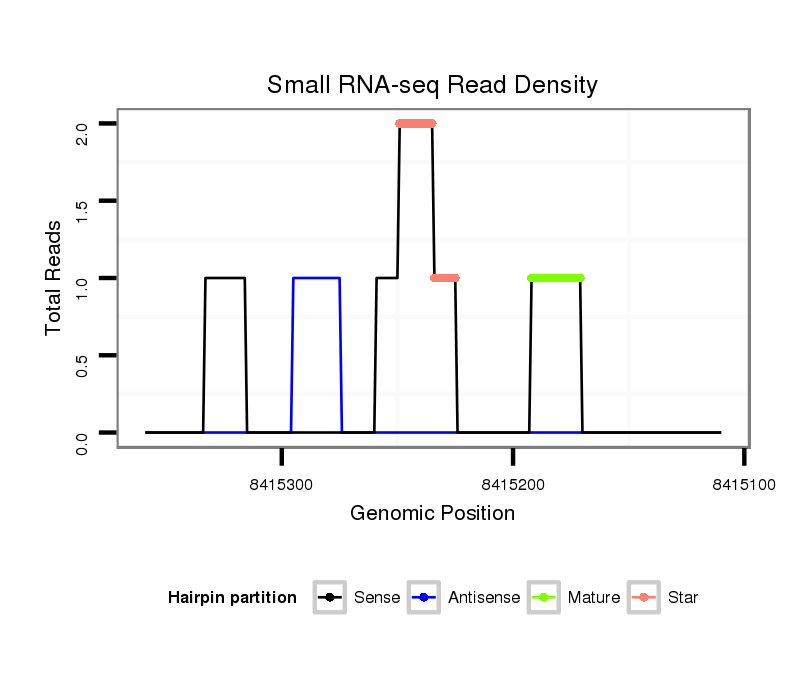 Small RNA-seq Read Density

Total Reads

2.0
1.5
1.0
0.5
0.0

8415300
8415200
8415100

Genomic Position

Hairpin partition
Sense
Antisense
Mature
Star